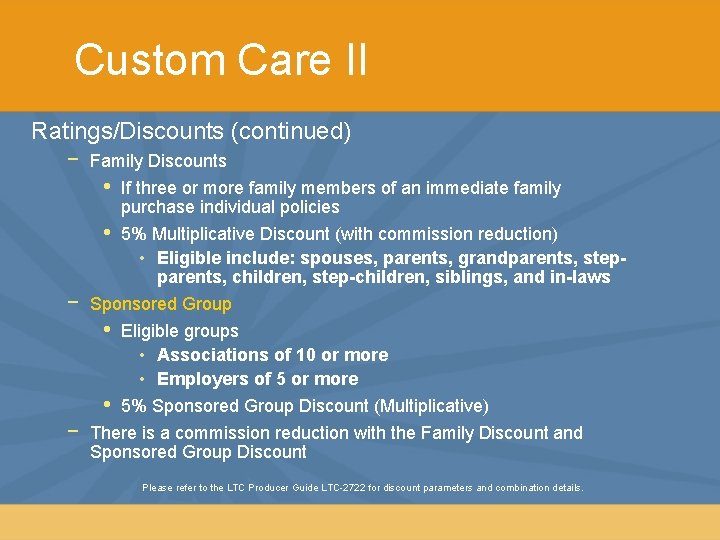 Custom Care II

Ratings/Discounts (continued)

– Family Discounts

• If three or more family members of an immediate family purchase individual policies

• 5% Multiplicative Discount (with commission reduction)

• Eligible include: spouses, parents, grandparents, step-parents, children, step-children, siblings, and in-laws

– Sponsored Group

• Eligible groups

• Associations of 10 or more

• Employers of 5 or more

• 5% Sponsored Group Discount (Multiplicative)

– There is a commission reduction with the Family Discount and Sponsored Group Discount

Please refer to the LTC Producer Guide LTC-2722 for discount parameters and combination details.